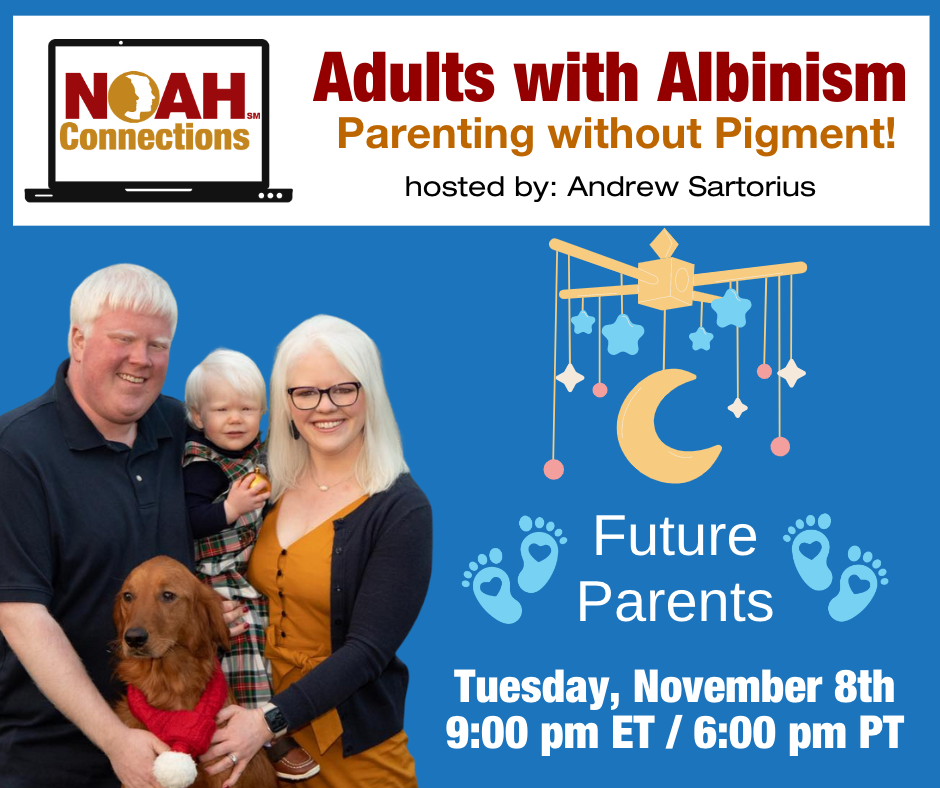 NOAH SM
Connections

Adults with Albinism
Parenting without Pigment!
hosted by: Andrew Sartorius

Future Parents

Tuesday, November 8th
9:00 pm ET / 6:00 pm PT